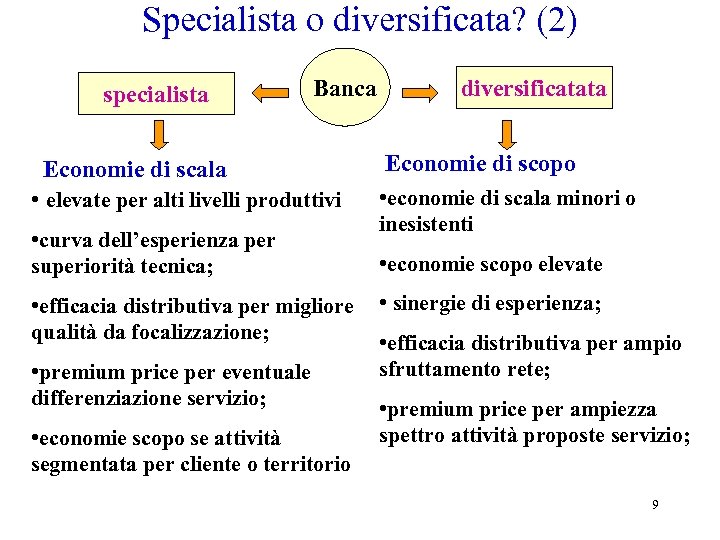 Specialista o diversificata? (2)

specialista

Banca

diversificatata

Economie di scala

• elevate per alti livelli produttivi

•curva dell'esperienza per superiorità tecnica;

•efficacia distributiva per migliore qualità da focalizzazione;

•premium price per eventuale differenziazione servizio;

•economie scopo se attività segmentata per cliente o territorio

Economie di scopo

•economie di scala minori o inesistenti

•economie scopo elevate

• sinergie di esperienza;

•efficacia distributiva per ampio sfruttamento rete;

•premium price per ampiezza spettro attività proposte servizio;

9